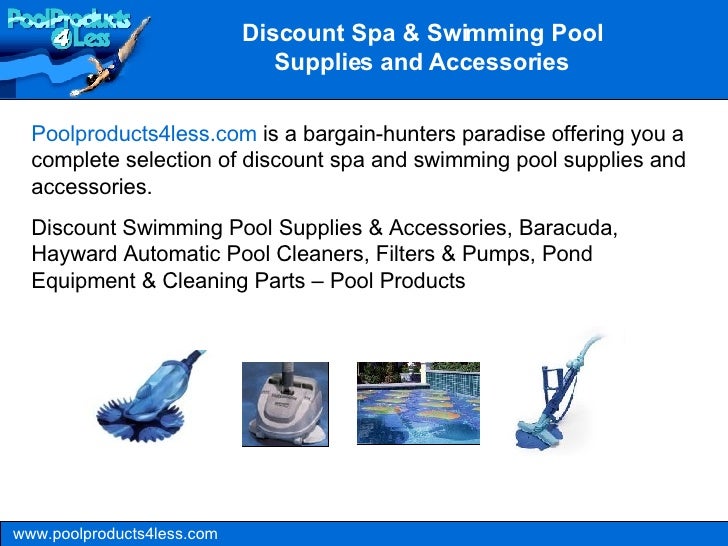 PoolProducts 4Less

Discount Spa & Swimming Pool Supplies and Accessories

Poolproducts4less.com is a bargain-hunters paradise offering you a complete selection of discount spa and swimming pool supplies and accessories.

Discount Swimming Pool Supplies & Accessories, Baracuda, Hayward Automatic Pool Cleaners, Filters & Pumps, Pond Equipment & Cleaning Parts – Pool Products

www.poolproducts4less.com